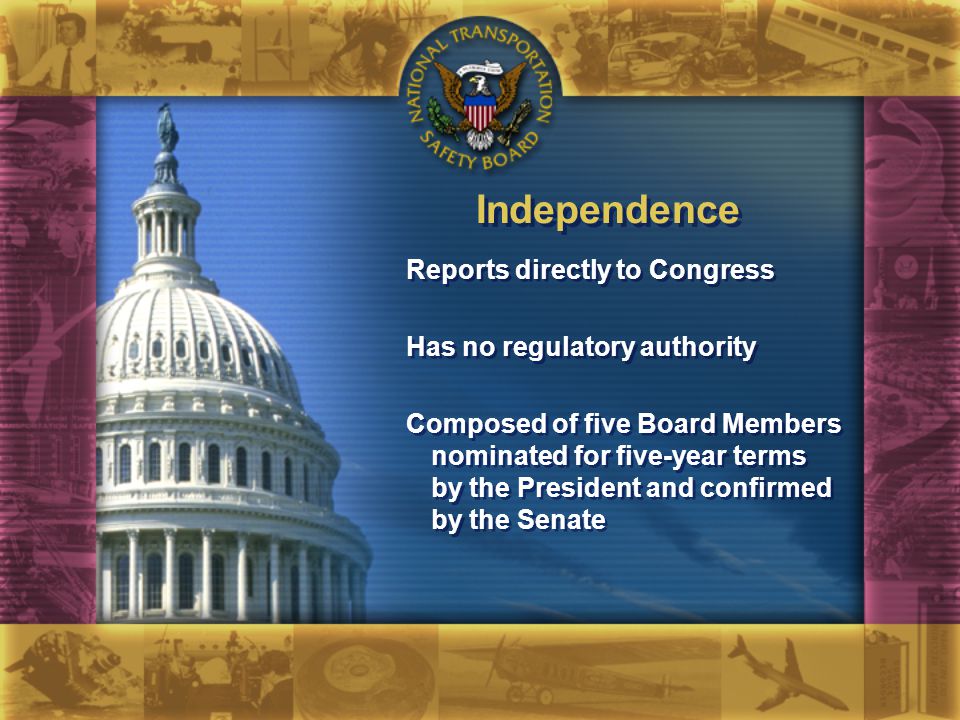 NATIONAL TRANSPORTATION SAFETY BOARD

Independence

Reports directly to Congress

Has no regulatory authority

Composed of five Board Members nominated for five-year terms by the President and confirmed by the Senate